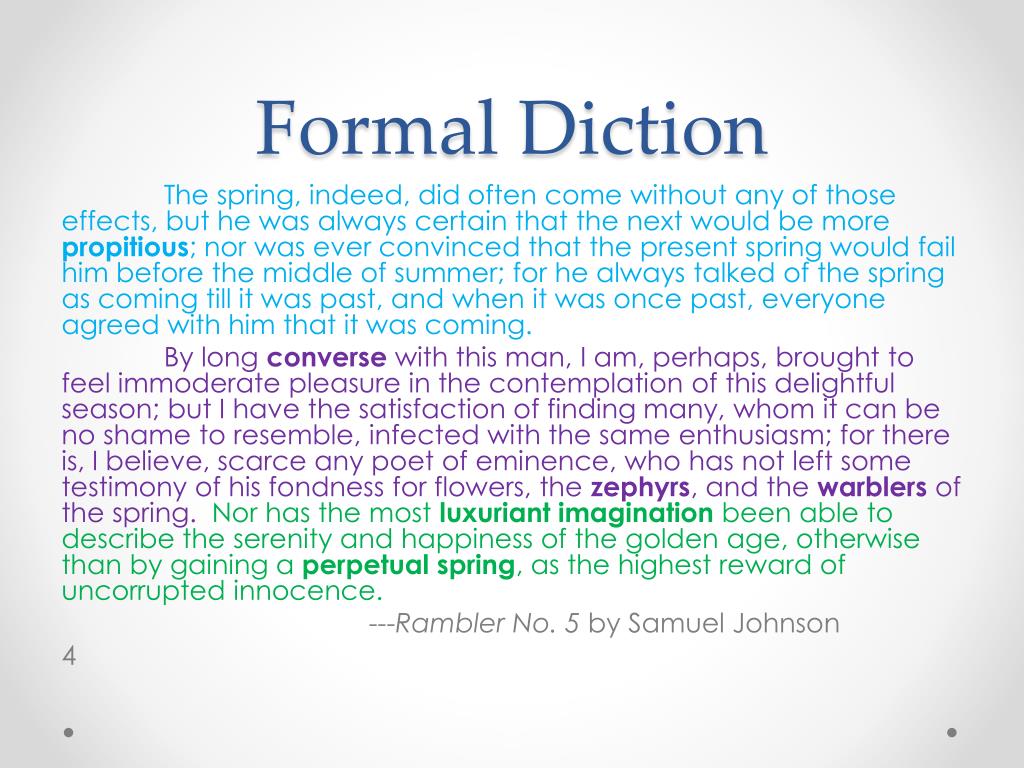 Formal Diction

The spring, indeed, did often come without any of those effects, but he was always certain that the next would be more propitious; nor was ever convinced that the present spring would fail him before the middle of summer; for he always talked of the spring as coming till it was past, and when it was once past, everyone agreed with him that it was coming.

By long converse with this man, I am, perhaps, brought to feel immoderate pleasure in the contemplation of this delightful season; but I have the satisfaction of finding many, whom it can be no shame to resemble, infected with the same enthusiasm; for there is, I believe, scarce any poet of eminence, who has not left some testimony of his fondness for flowers, the zephyrs, and the warblers of the spring. Nor has the most luxuriant imagination been able to describe the serenity and happiness of the golden age, otherwise than by gaining a perpetual spring, as the highest reward of uncorrupted innocence.

---Rambler No. 5 by Samuel Johnson

4